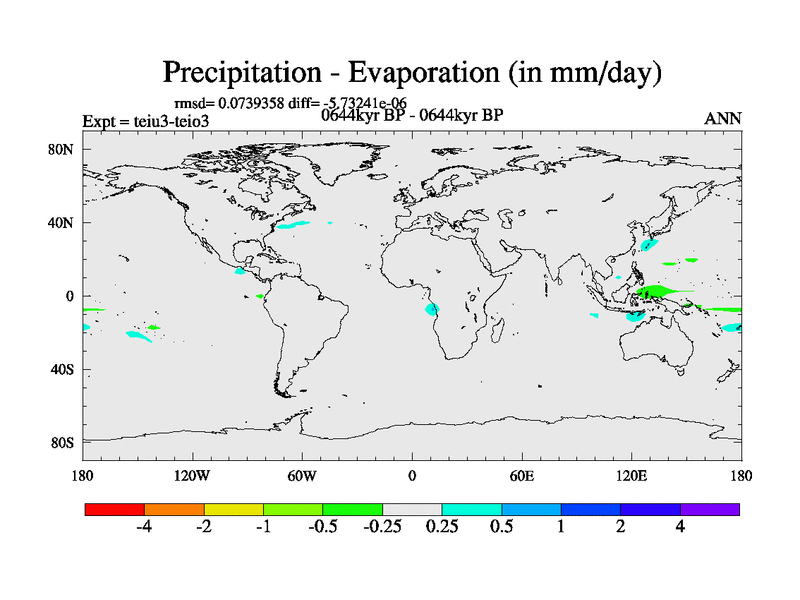 Precipitation - Evaporation (in mm/day)

rmsd= 0.0739358 diff= -5.73241e-06

Expt = teiu3-teio3

0644kyr BP - 0644kyr BP

ANN

80N
40N
0
40S
80S

180 120W 60W 0 60E 120E 180

-4 -2 -1 -0.5 -0.25 0.25 0.5 1 2 4